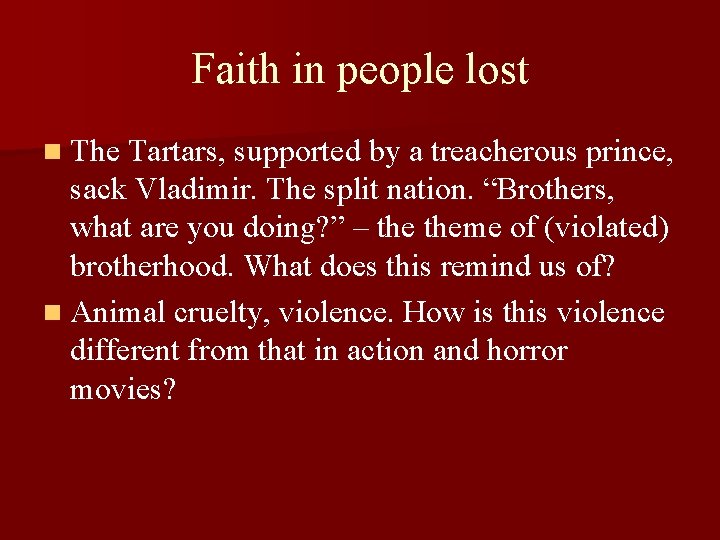 Faith in people lost

- The Tartars, supported by a treacherous prince, sack Vladimir. The split nation. “Brothers, what are you doing?” – the theme of (violated) brotherhood. What does this remind us of?
- Animal cruelty, violence. How is this violence different from that in action and horror movies?